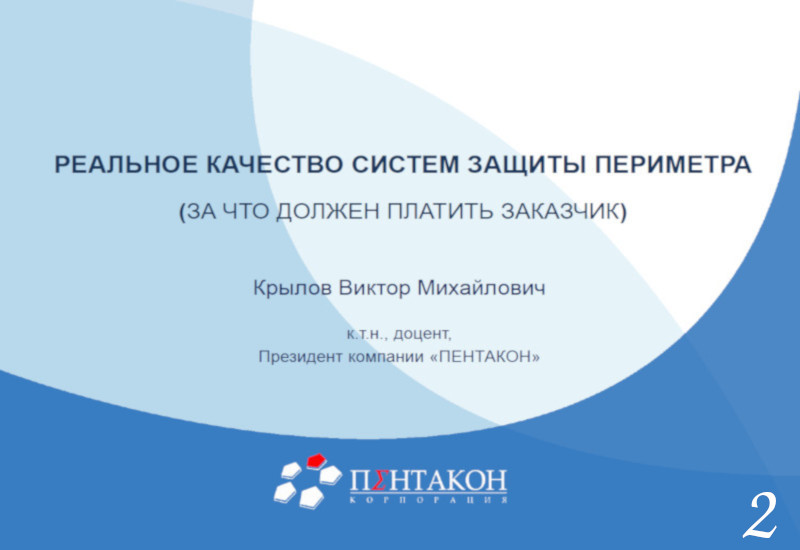 РЕАЛЬНОЕ КАЧЕСТВО СИСТЕМ ЗАЩИТЫ ПЕРИМЕТРА

(ЗА ЧТО ДОЛЖЕН ПЛАТИТЬ ЗАКАЗЧИК)

Крылов Виктор Михайлович

к.т.н., доцент,
Президент компании «ПЕНТАКОН»

ПΣНТАКОН
КОРПОРАЦИЯ

2